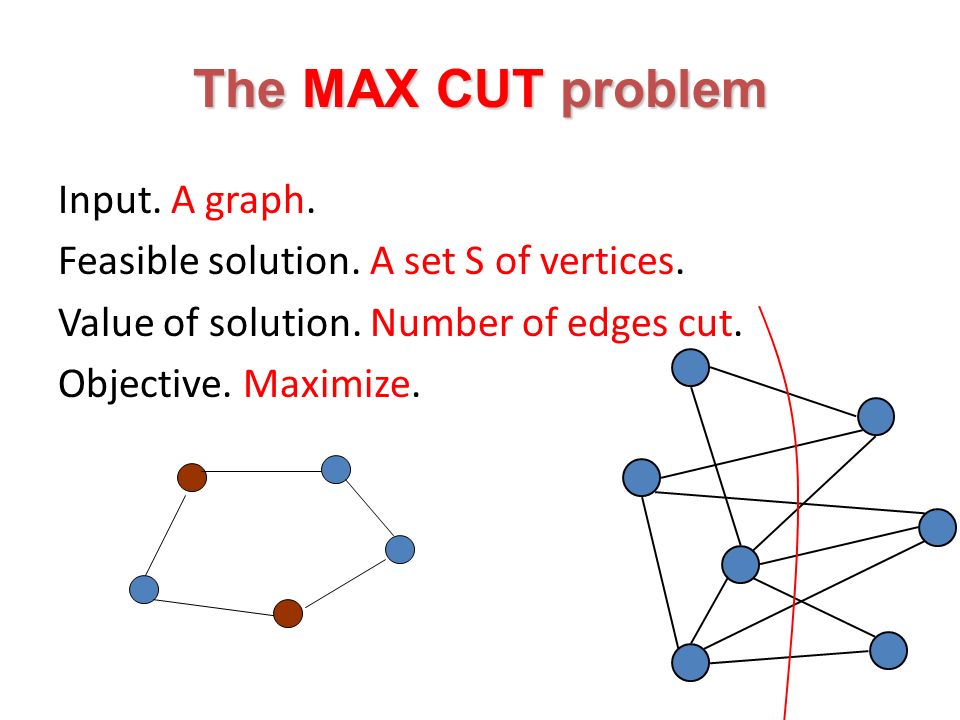 The MAX CUT problem

Input. A graph.

Feasible solution. A set S of vertices.

Value of solution. Number of edges cut.

Objective. Maximize.